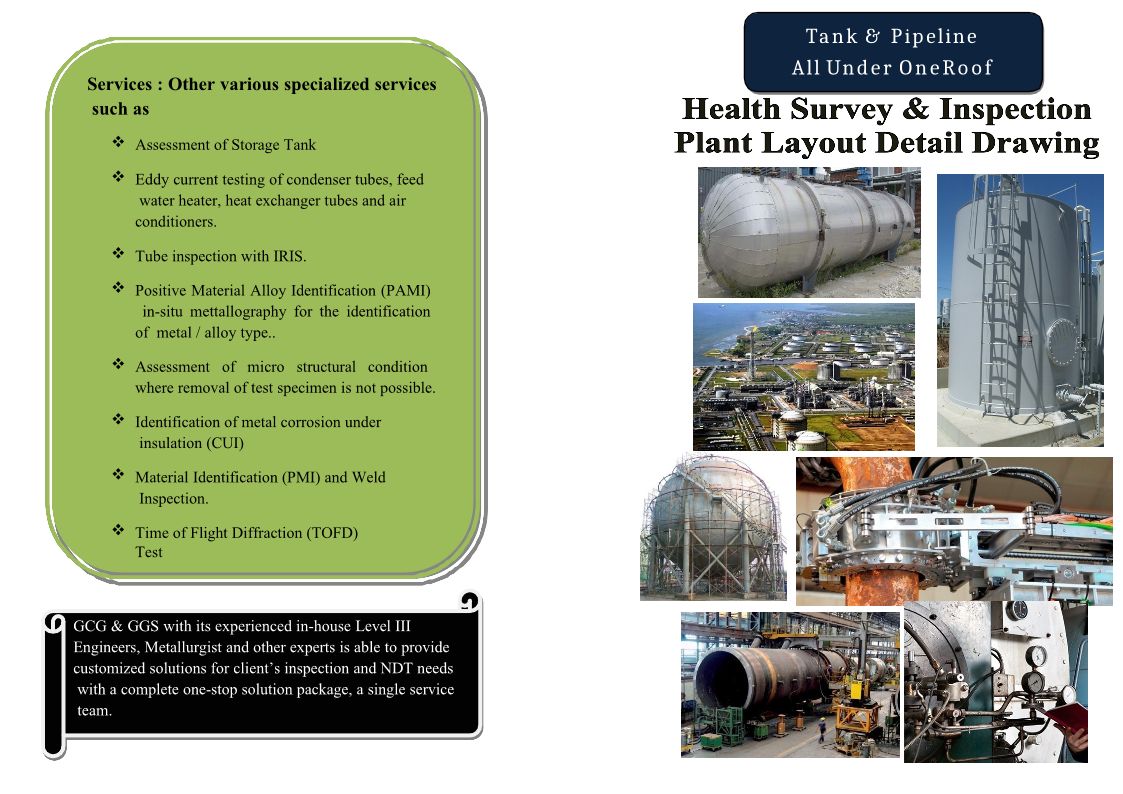 Services : Other various specialized services such as

❖ Assessment of Storage Tank

❖ Eddy current testing of condenser tubes, feed water heater, heat exchanger tubes and air conditioners.

❖ Tube inspection with IRIS.

❖ Positive Material Alloy Identification (PAMI) in-situ mettallography for the identification of metal / alloy type..

❖ Assessment of micro structural condition where removal of test specimen is not possible.

❖ Identification of metal corrosion under insulation (CUI)

❖ Material Identification (PMI) and Weld Inspection.

❖ Time of Flight Diffraction (TOFD) Test

GCG & GGS with its experienced in-house Level III Engineers, Metallurgist and other experts is able to provide customized solutions for client's inspection and NDT needs with a complete one-stop solution package, a single service team.

Tank & Pipeline
All Under OneRoof

Health Survey & Inspection
Plant Layout Detail Drawing